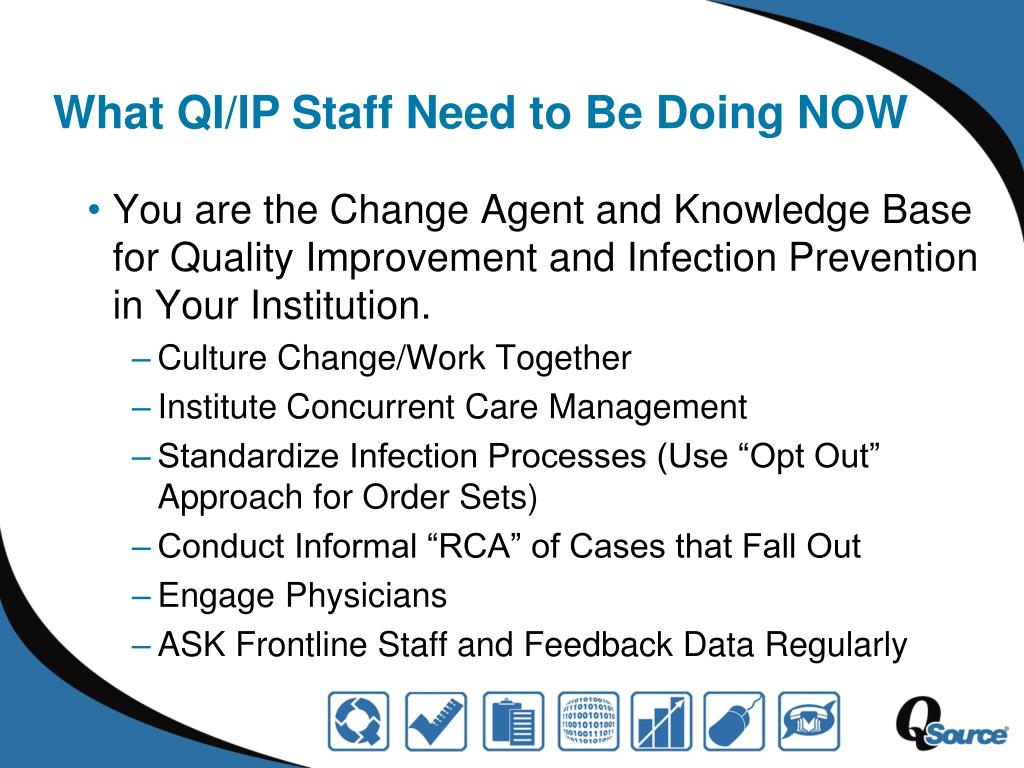 What QI/IP Staff Need to Be Doing NOW

• You are the Change Agent and Knowledge Base for Quality Improvement and Infection Prevention in Your Institution.

– Culture Change/Work Together
– Institute Concurrent Care Management
– Standardize Infection Processes (Use “Opt Out” Approach for Order Sets)
– Conduct Informal “RCA” of Cases that Fall Out
– Engage Physicians
– ASK Frontline Staff and Feedback Data Regularly

QSource